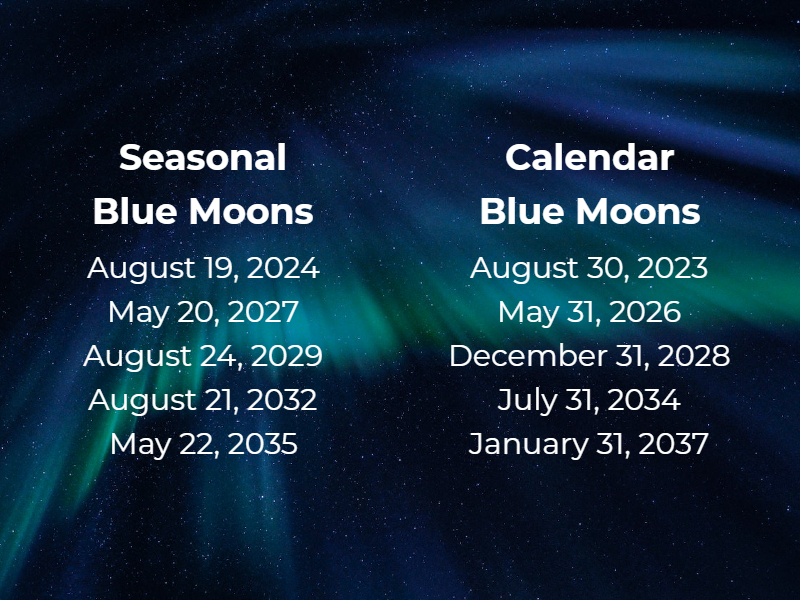 Seasonal Blue Moons

August 19, 2024
May 20, 2027
August 24, 2029
August 21, 2032
May 22, 2035

Calendar Blue Moons

August 30, 2023
May 31, 2026
December 31, 2028
July 31, 2034
January 31, 2037